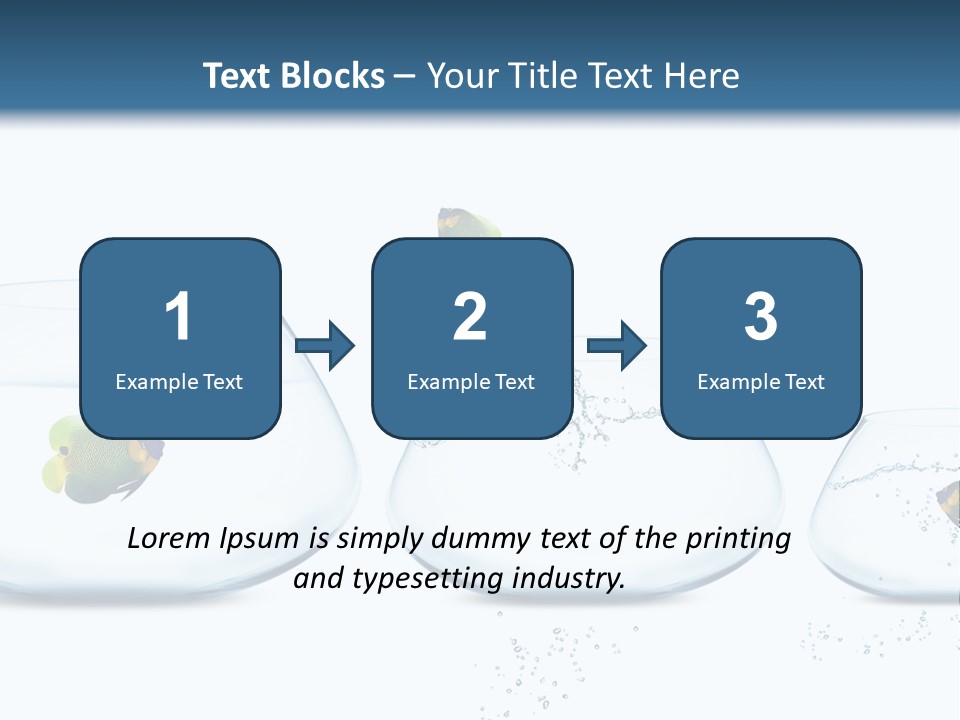 Text Blocks – Your Title Text Here

1
Example Text

2
Example Text

3
Example Text

Lorem Ipsum is simply dummy text of the printing and typesetting industry.